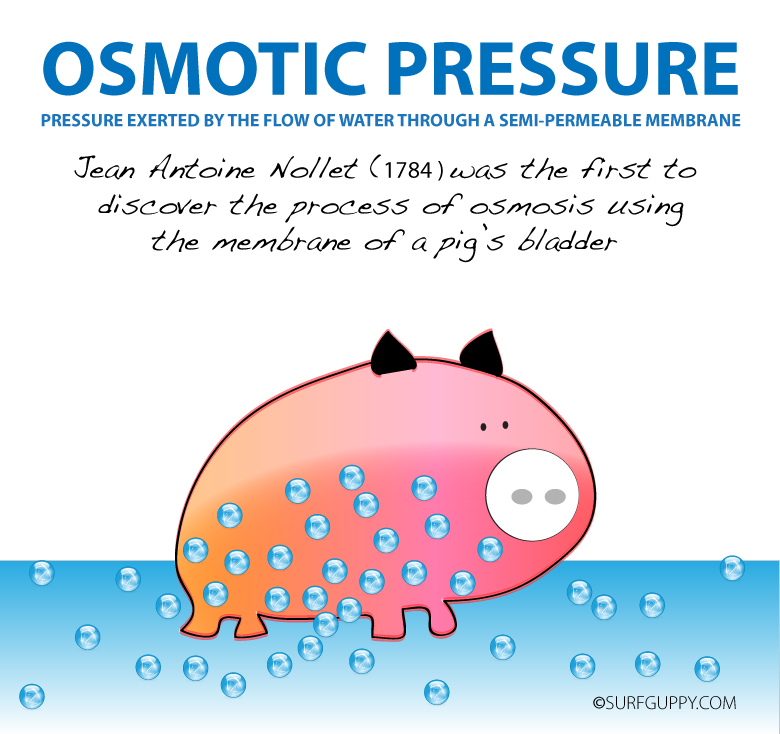 OSMOTIC PRESSURE

PRESSURE EXERTED BY THE FLOW OF WATER THROUGH A SEMI-PERMEABLE MEMBRANE

Jean Antoine Nollet (1784) was the first to discover the process of osmosis using the membrane of a pig's bladder

©SURFGUPPY.COM